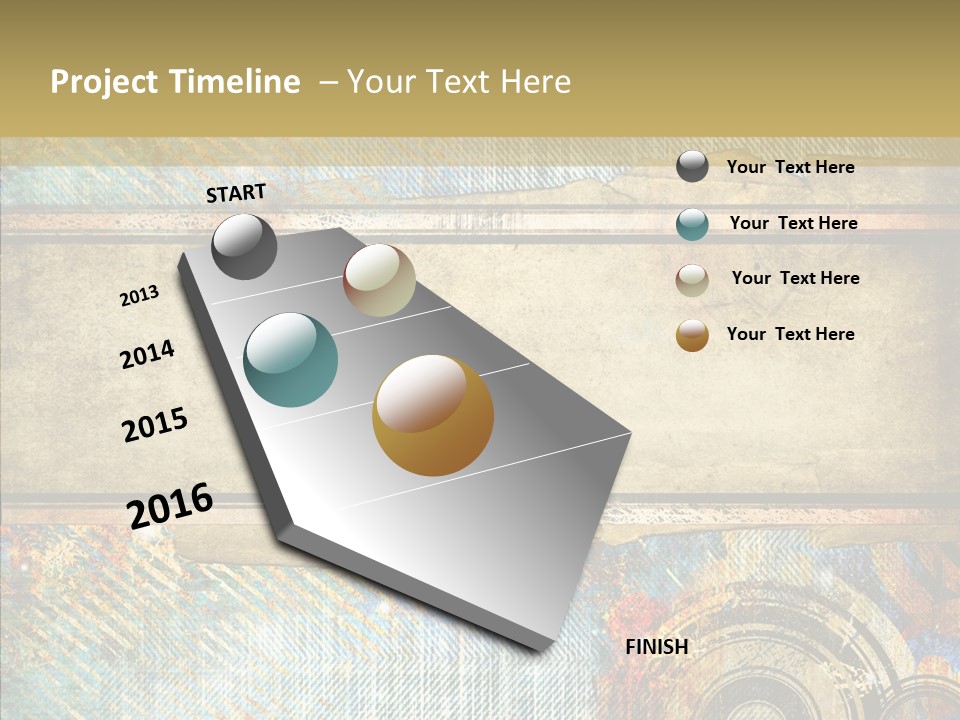 Project Timeline – Your Text Here

START

2013

2014

2015

2016

FINISH

Your Text Here

Your Text Here

Your Text Here

Your Text Here